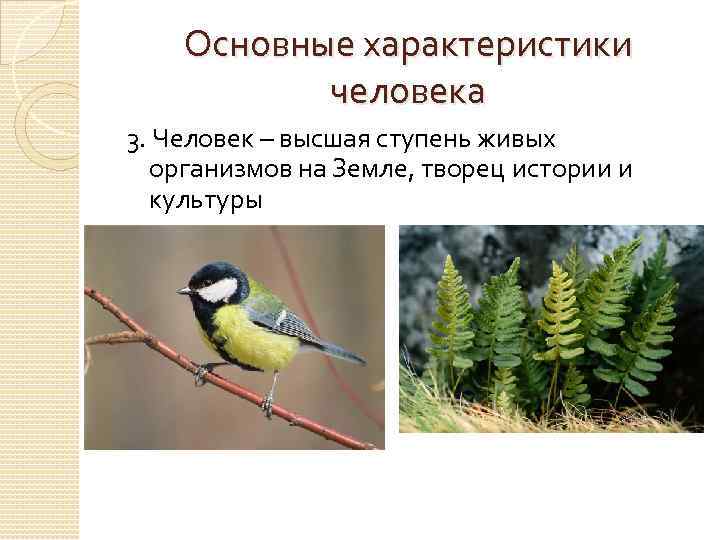 Основные характеристики человека

3. Человек – высшая ступень живых организмов на Земле, творец истории и культуры